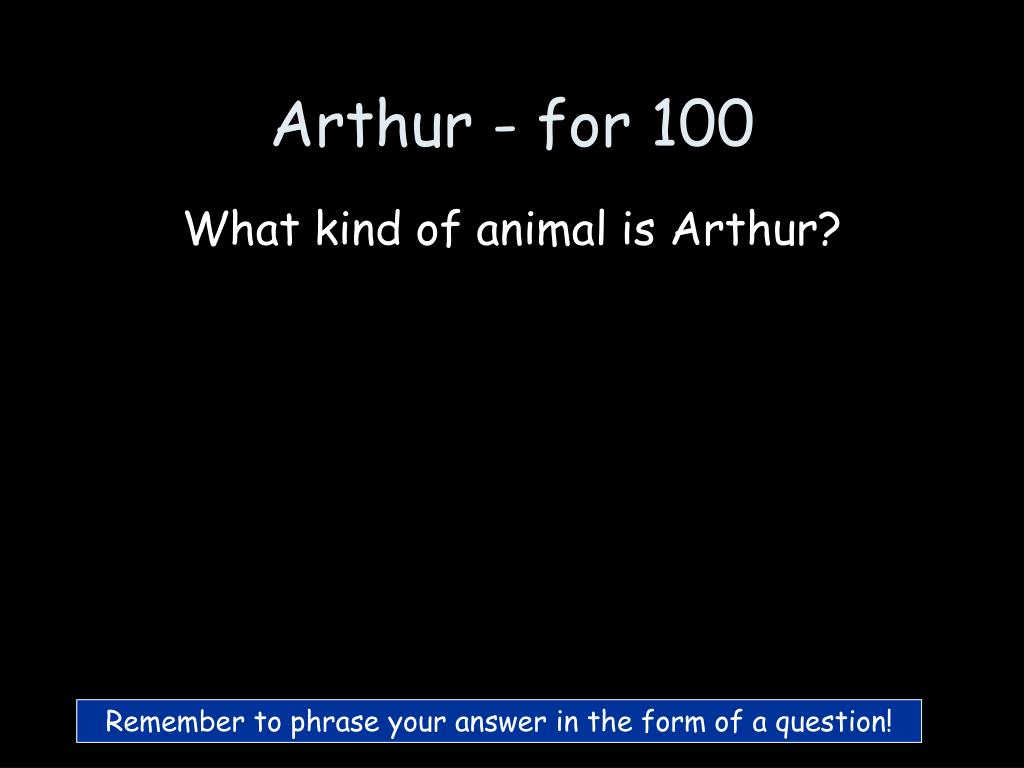 Arthur - for 100

What kind of animal is Arthur?

Remember to phrase your answer in the form of a question!